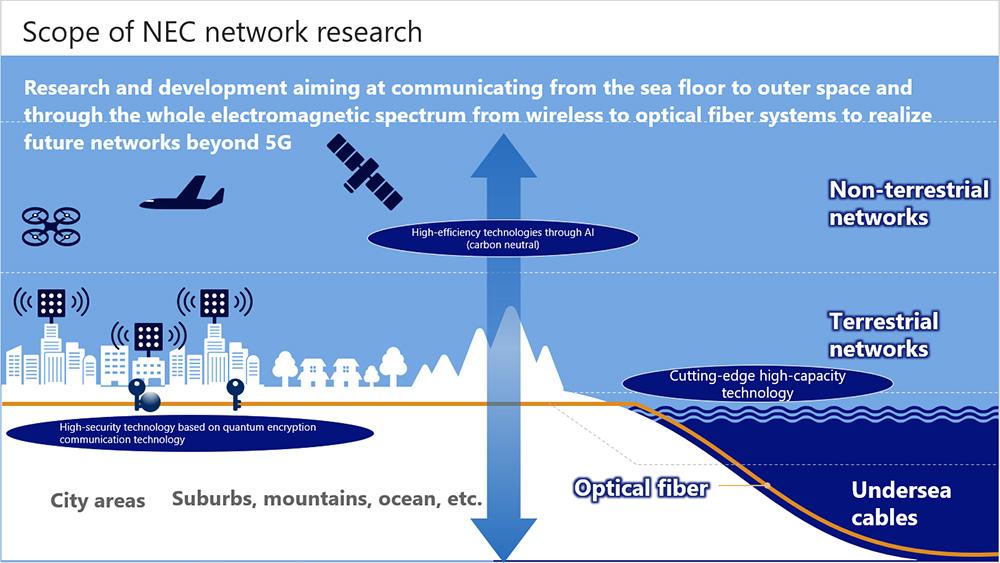 Scope of NEC network research

Research and development aiming at communicating from the sea floor to outer space and through the whole electromagnetic spectrum from wireless to optical fiber systems to realize future networks beyond 5G

Non-terrestrial networks

High-efficiency technologies through AI (carbon neutral)

Terrestrial networks

Cutting-edge high-capacity technology

High-security technology based on quantum encryption communication technology

City areas

Suburbs, mountains, ocean, etc.

Optical fiber

Undersea cables